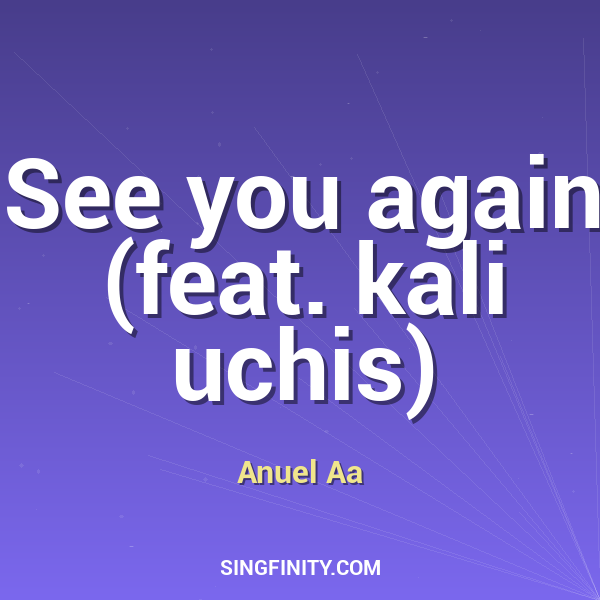 See you again (feat. kali uchis)

Anuel Aa

SINGFINITY.COM